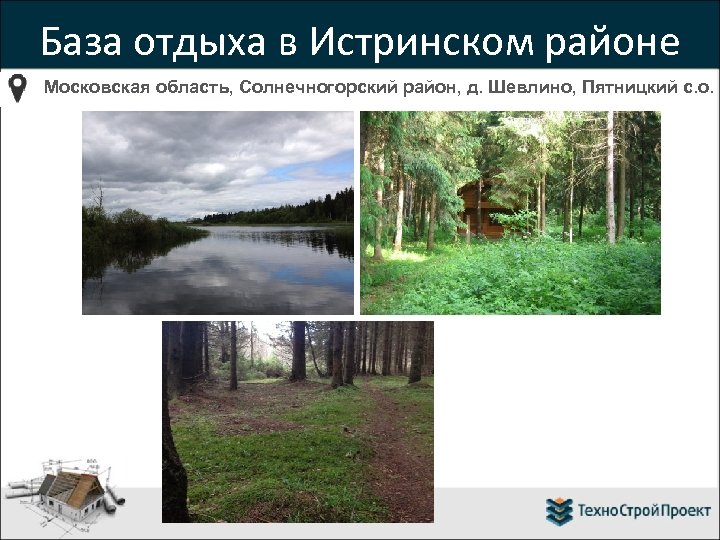 База отдыха в Истринском районе

Московская область, Солнечногорский район, д. Шевлино, Пятницкий с.о.

ТехноСтройПроект